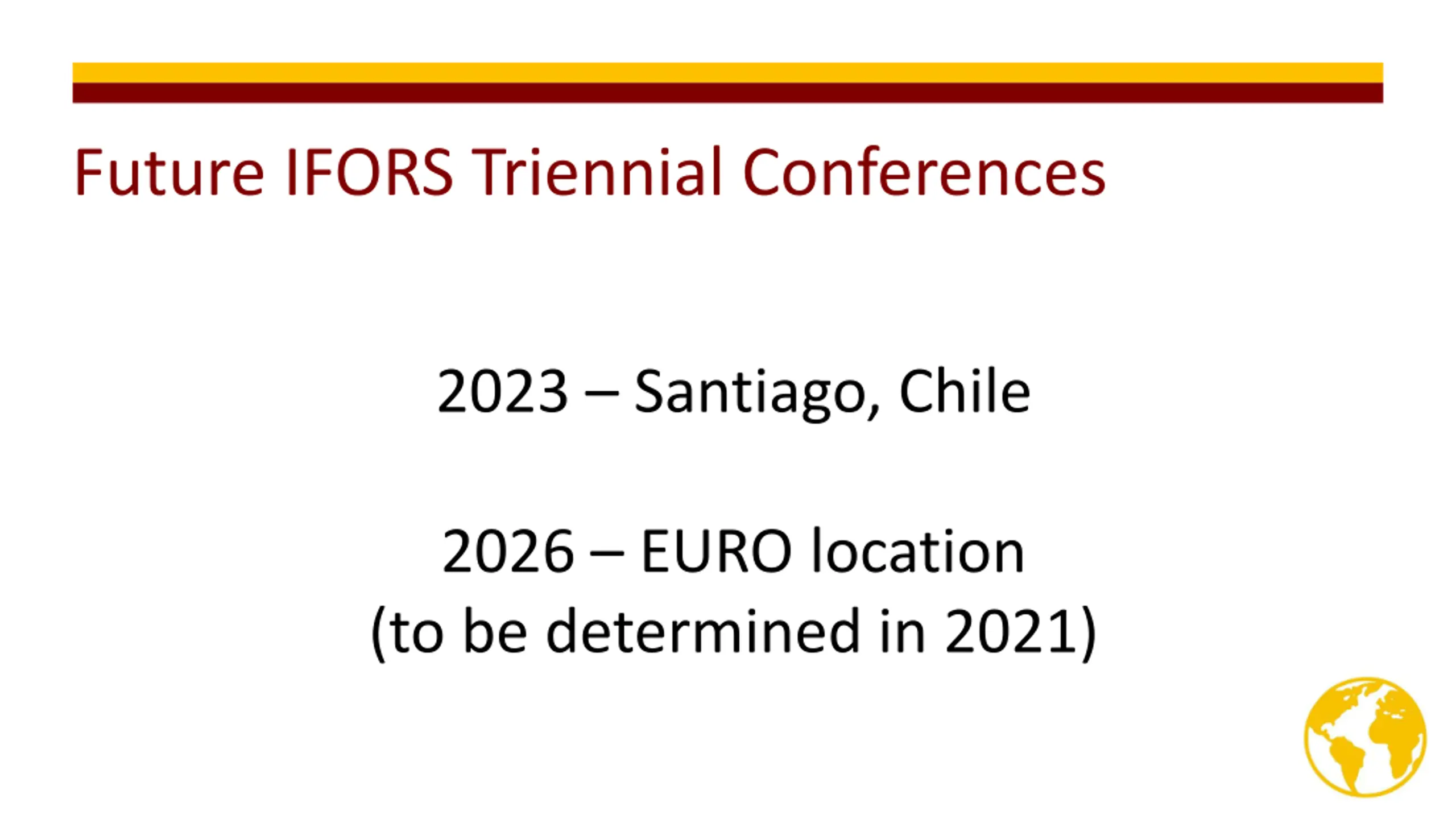 Future IFORS Triennial Conferences

2023 – Santiago, Chile

2026 – EURO location
(to be determined in 2021)